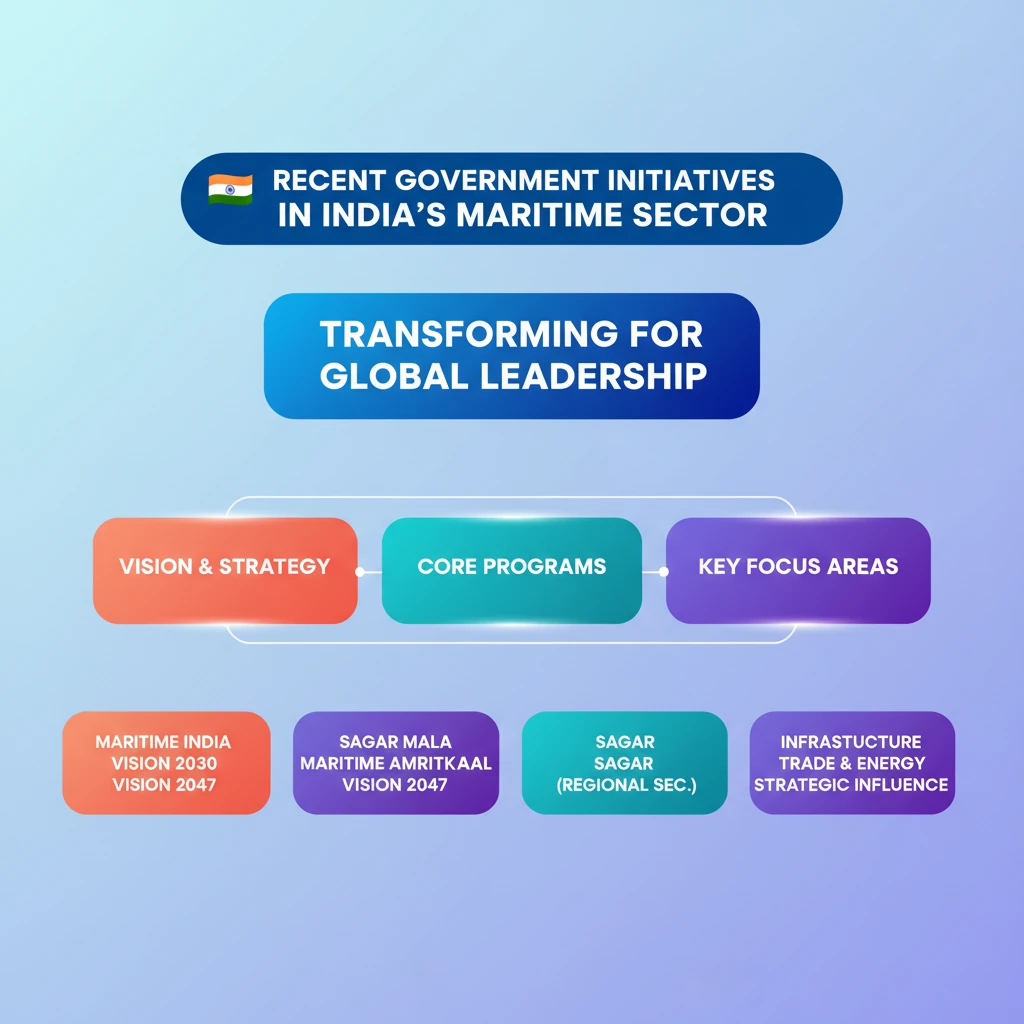 RECENT GOVERNMENT INITIATIVES IN INDIA'S MARITIME SECTOR

TRANSFORMING FOR GLOBAL LEADERSHIP

VISION & STRATEGY

CORE PROGRAMS

KEY FOCUS AREAS

MARITIME INDIA
VISION 2030
VISION 2047

SAGAR MALA
MARITIME AMRITKAAL
VISION 2047

SAGAR
SAGAR
(REGIONAL SEC.)

INFRASTUCTURE
TRADE & ENERGY
STRATEGIC INFLUENCE